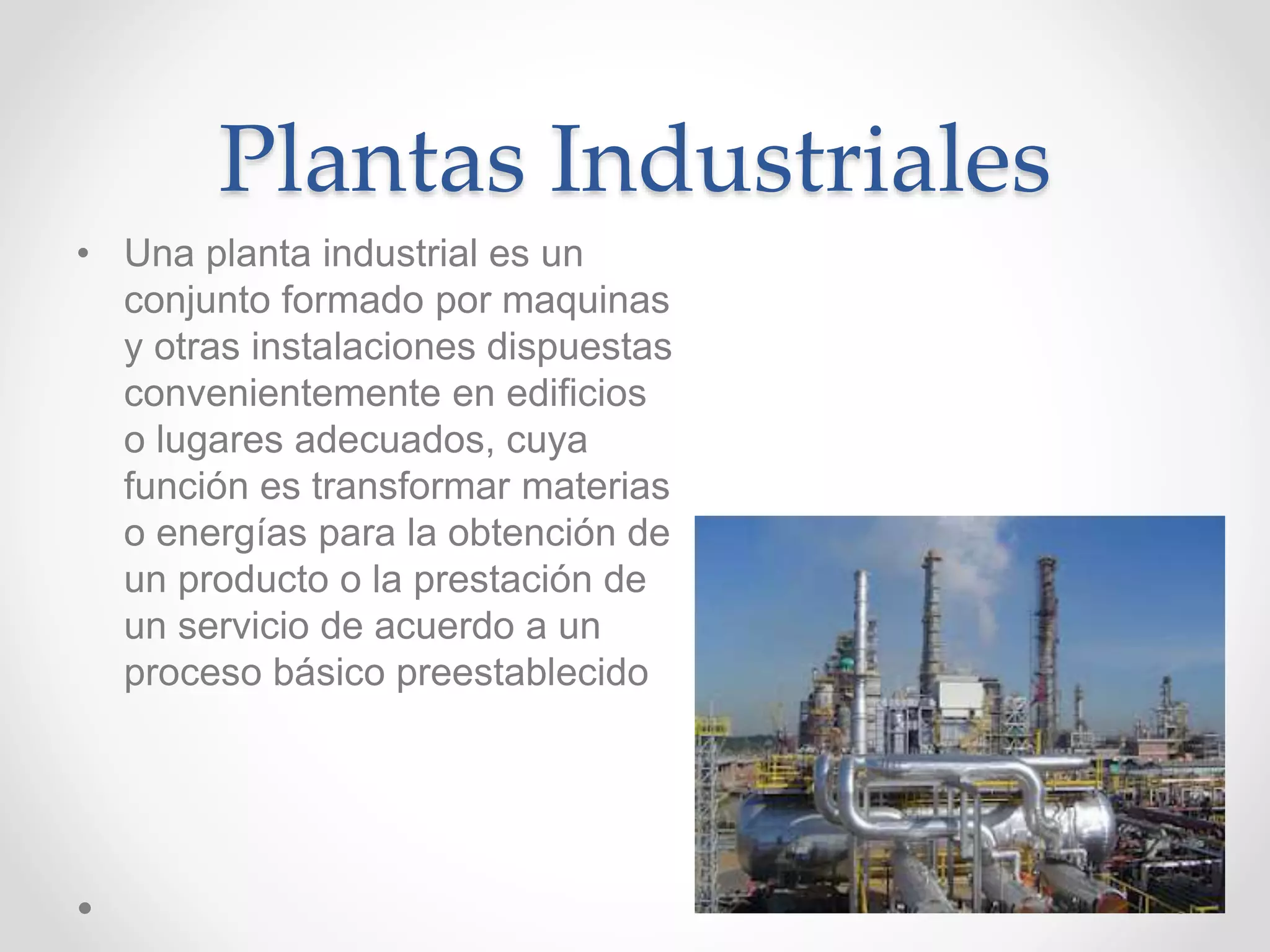 Plantas Industriales

• Una planta industrial es un conjunto formado por maquinas y otras instalaciones dispuestas convenientemente en edificios o lugares adecuados, cuya función es transformar materias o energías para la obtención de un producto o la prestación de un servicio de acuerdo a un proceso básico preestablecido